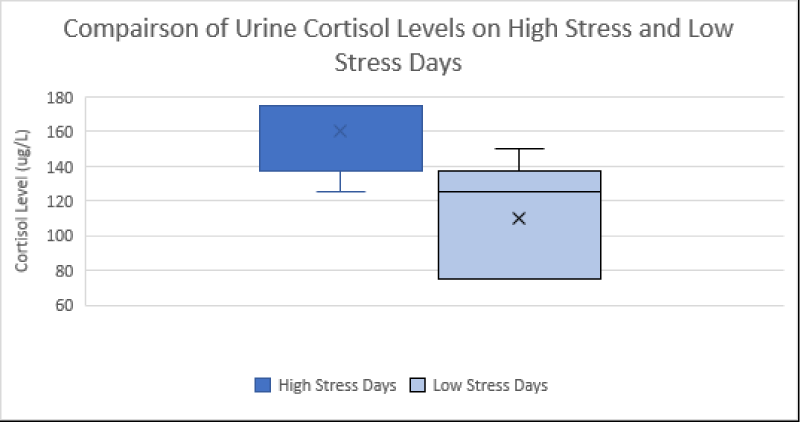 Compairson of Urine Cortisol Levels on High Stress and Low Stress Days

Cortisol Level (ug/L)

180
160
140
120
100
80
60

High Stress Days
Low Stress Days